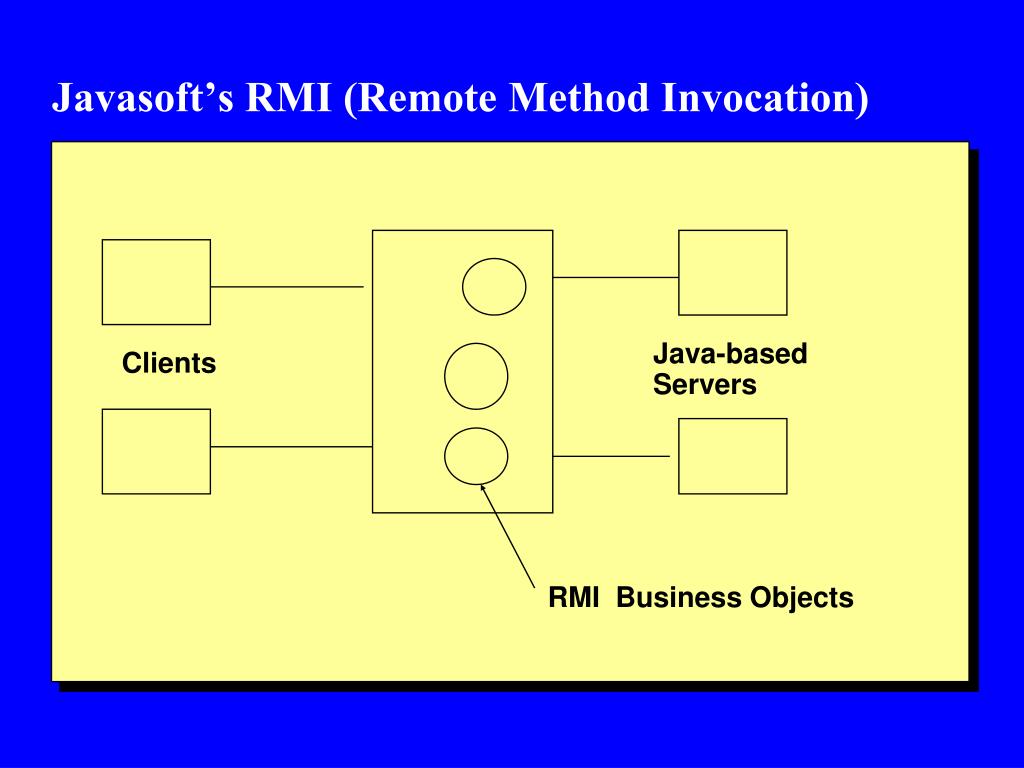 Javasoft’s RMI (Remote Method Invocation)

Clients

Java-based Servers

RMI Business Objects